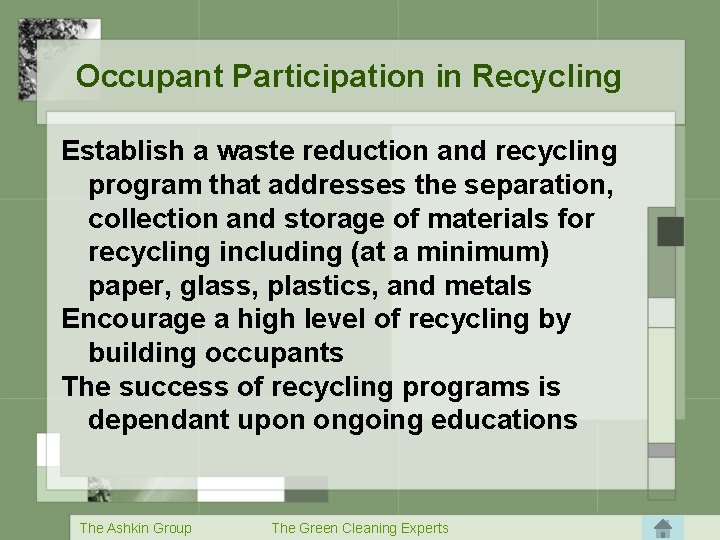 Occupant Participation in Recycling

Establish a waste reduction and recycling program that addresses the separation, collection and storage of materials for recycling including (at a minimum) paper, glass, plastics, and metals

Encourage a high level of recycling by building occupants

The success of recycling programs is dependant upon ongoing educations

The Ashkin Group The Green Cleaning Experts